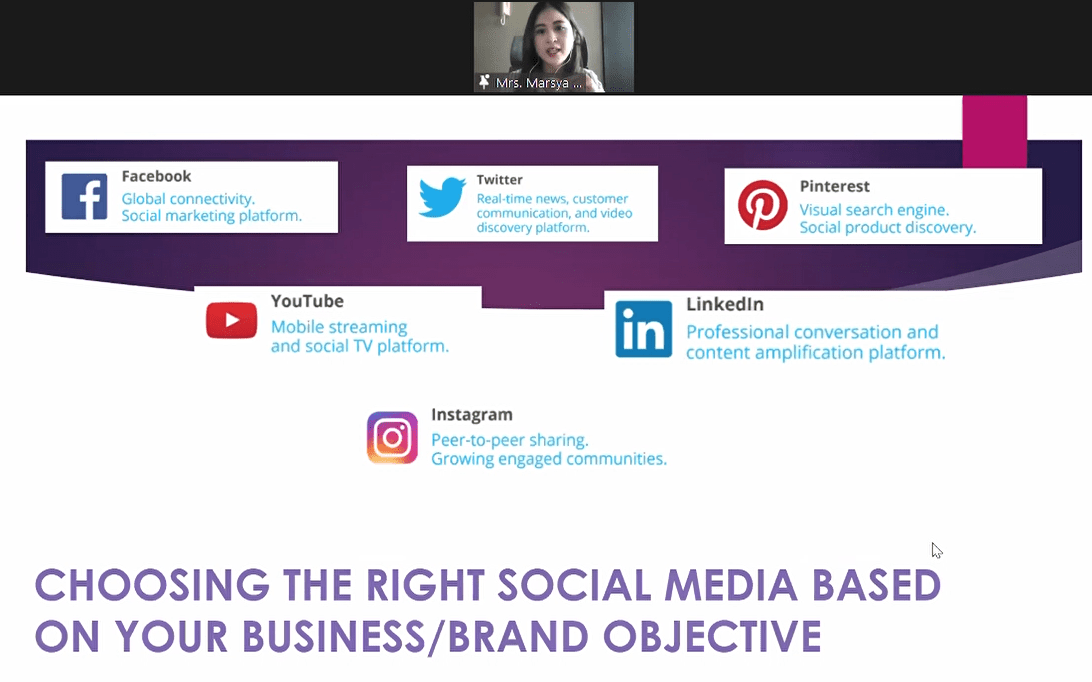 Mrs. Marsya ...

Facebook
Global connectivity.
Social marketing platform.

Twitter
Real-time news, customer communication, and video discovery platform.

Pinterest
Visual search engine.
Social product discovery.

YouTube
Mobile streaming and social TV platform.

LinkedIn
Professional conversation and content amplification platform.

Instagram
Peer-to-peer sharing.
Growing engaged communities.

CHOOSING THE RIGHT SOCIAL MEDIA BASED ON YOUR BUSINESS/BRAND OBJECTIVE